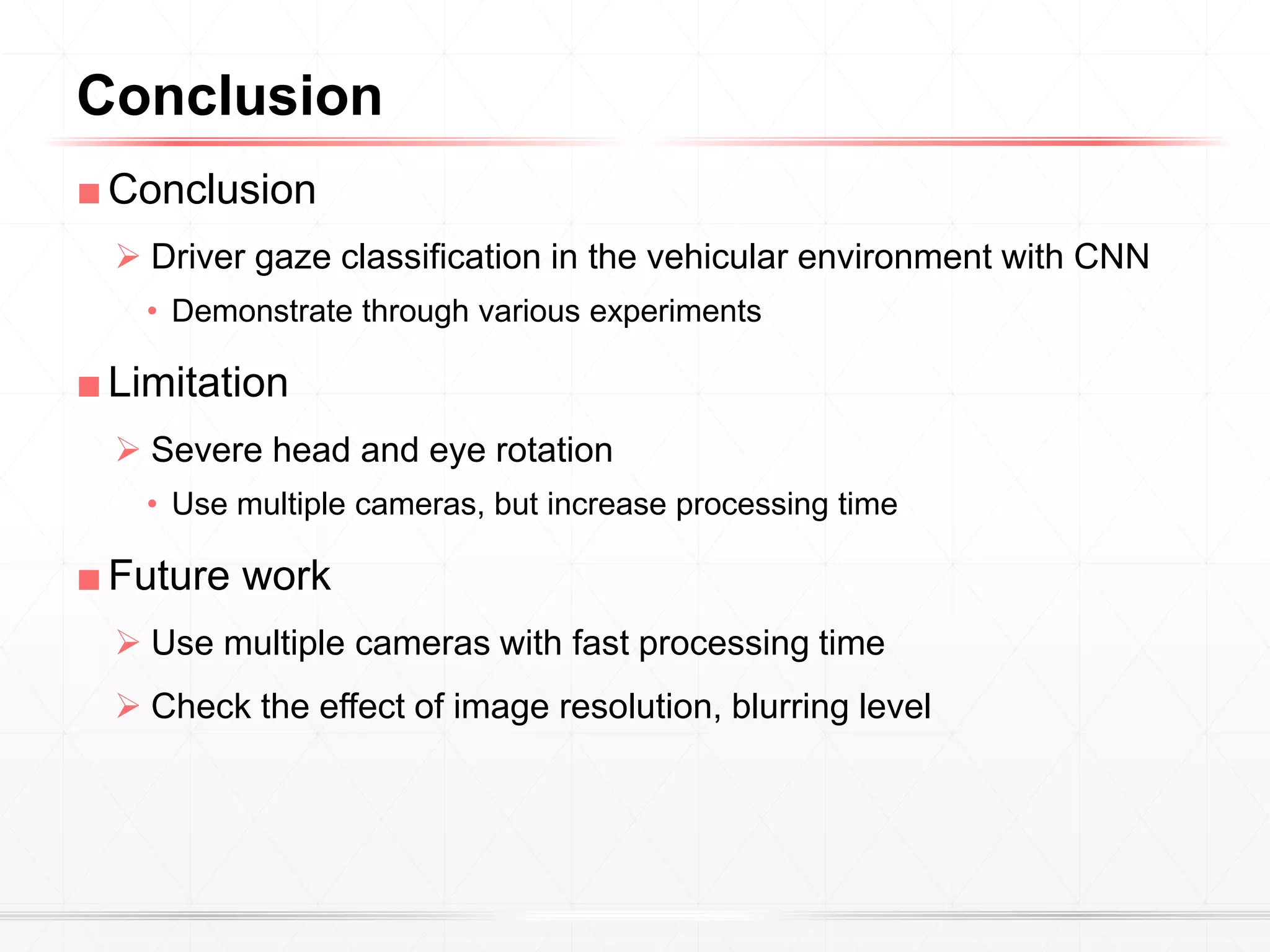 Conclusion

■ Conclusion

➢ Driver gaze classification in the vehicular environment with CNN

• Demonstrate through various experiments

■ Limitation

➢ Severe head and eye rotation

• Use multiple cameras, but increase processing time

■ Future work

➢ Use multiple cameras with fast processing time

➢ Check the effect of image resolution, blurring level